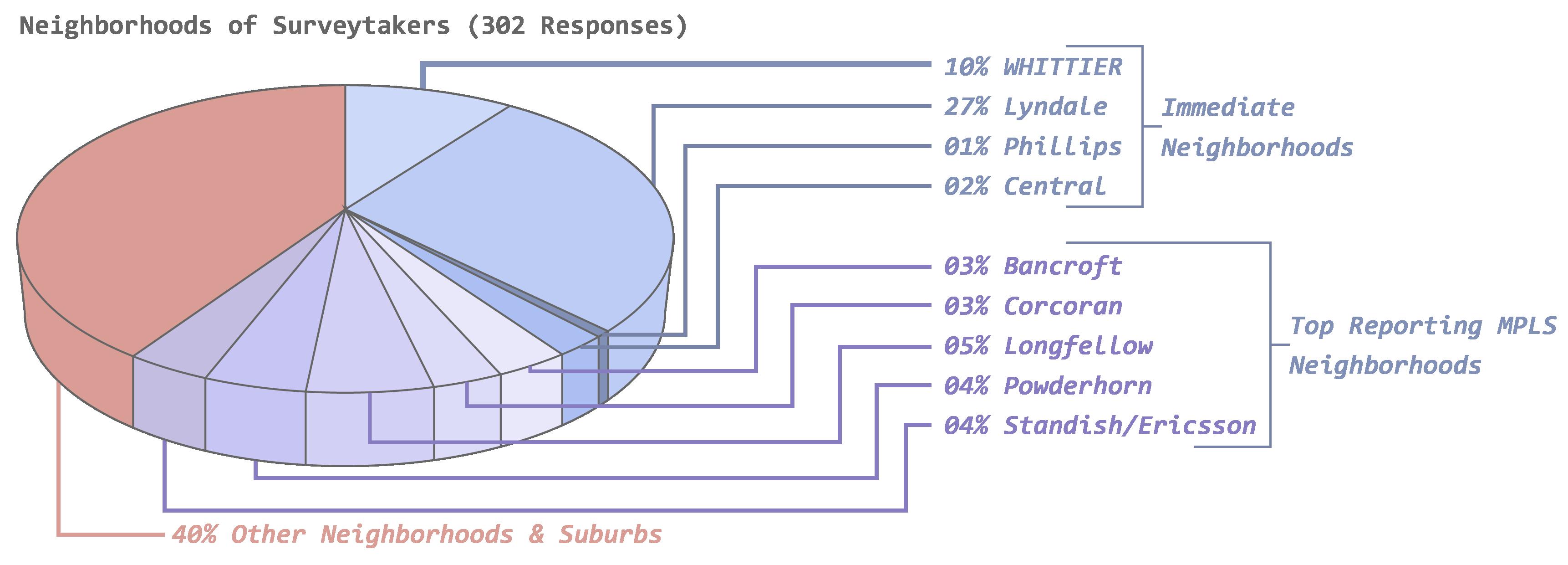 Neighborhoods of Surveytakers (302 Responses)

10% WHITTIER
27% Lyndale
01% Phillips
02% Central

Immediate Neighborhoods

03% Bancroft
03% Corcoran
05% Longfellow
04% Powderhorn
04% Standish/Ericsson

Top Reporting MPLS Neighborhoods

40% Other Neighborhoods & Suburbs